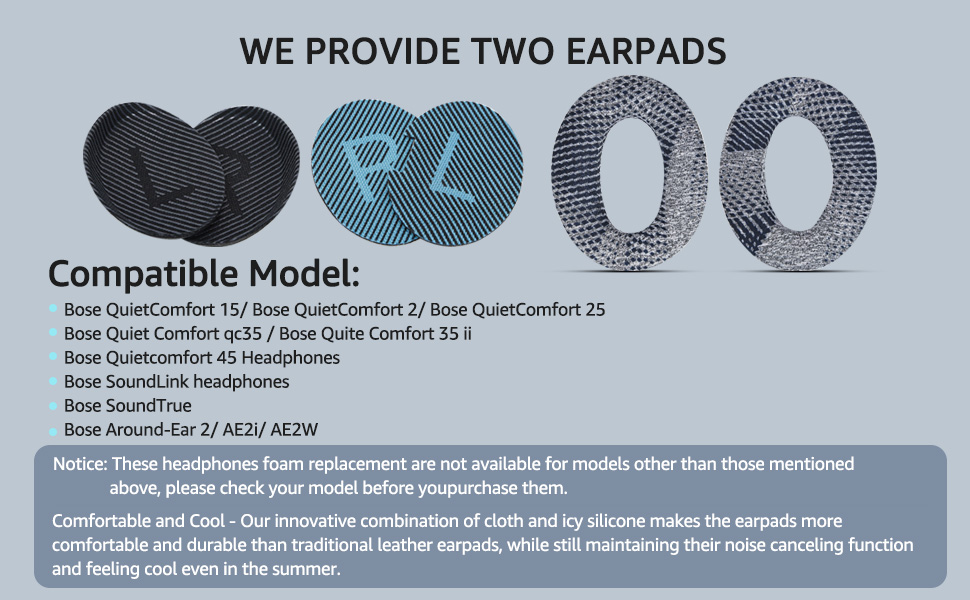 WE PROVIDE TWO EARPADS

L R R L

Compatible Model:

- Bose QuietComfort 15/ Bose QuietComfort 2/ Bose QuietComfort 25
- Bose Quiet Comfort qc35 / Bose Quite Comfort 35 ii
- Bose Quietcomfort 45 Headphones
- Bose SoundLink headphones
- Bose SoundTrue
- Bose Around-Ear 2/ AE2i/ AE2W

Notice: These headphones foam replacement are not available for models other than those mentioned above, please check your model before youpurchase them.

Comfortable and Cool - Our innovative combination of cloth and icy silicone makes the earpads more comfortable and durable than traditional leather earpads, while still maintaining their noise canceling function and feeling cool even in the summer.